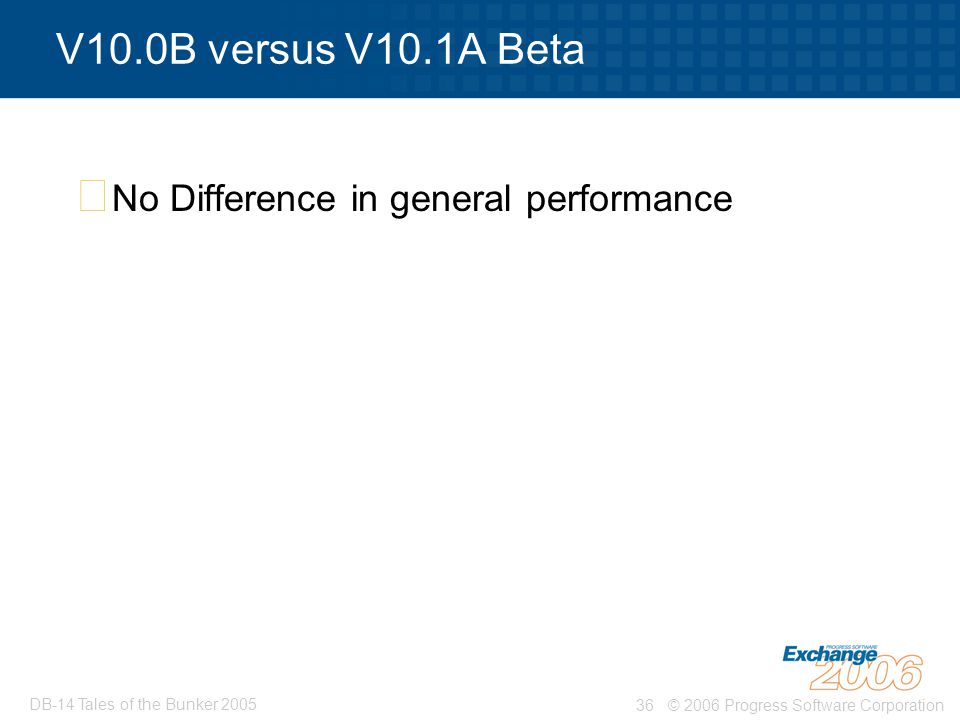 V10.0B versus V10.1A Beta

No Difference in general performance

PROGRESS SOFTWARE
Exchange
2006

DB-14 Tales of the Bunker 2005

36 © 2006 Progress Software Corporation